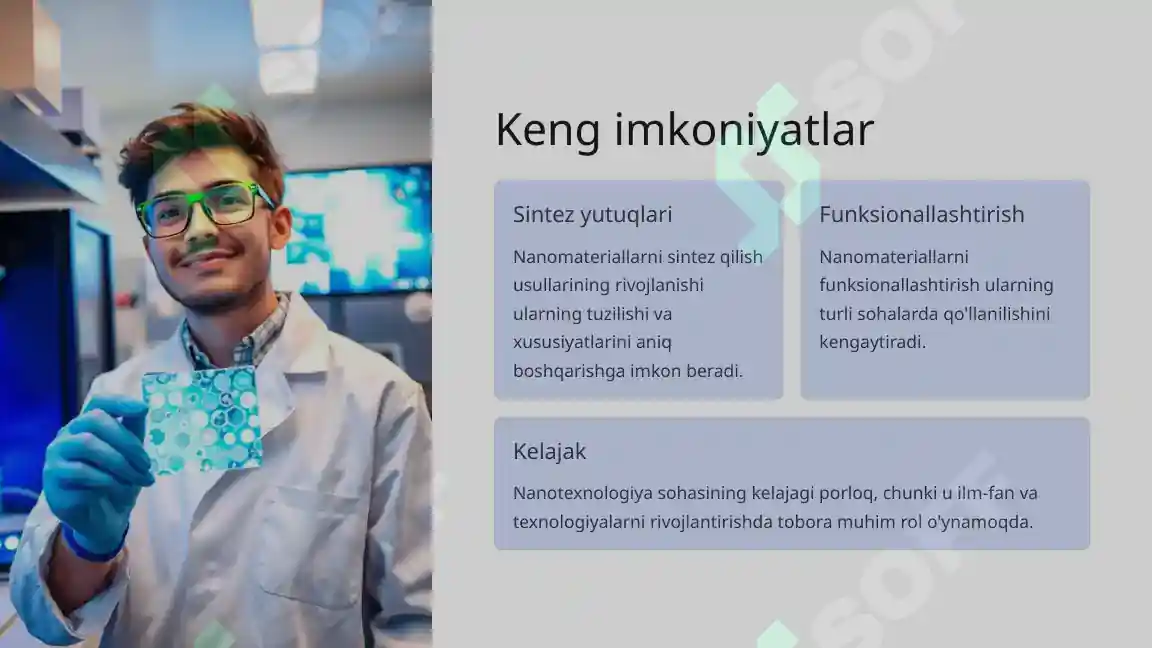 Keng imkoniyatlar

Sintez yutuqlari

Nanomateriallarni sintez qilish usullarining rivojlanishi ularning tuzilishi va xususiyatlarini aniq boshqarishga imkon beradi.

Funksionallashtirish

Nanomateriallarni funksionallashtirish ularning turli sohalarda qo'llanilishini kengaytiradi.

Kelajak

Nanotexnologiya sohasining kelajagi porloq, chunki u ilm-fan va texnologiyalarni rivojlantirishda tobora muhim rol o'ynamoqda.